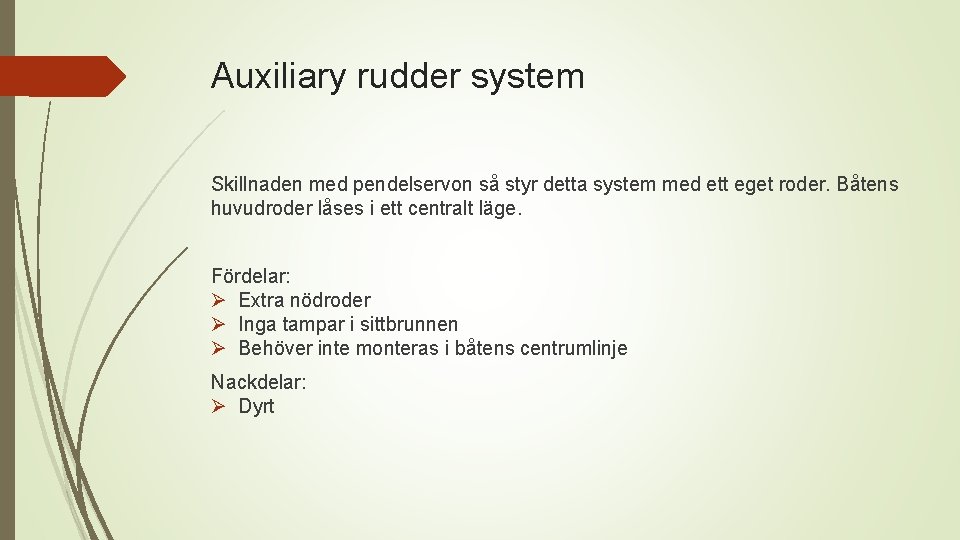 Auxiliary rudder system

Skillnaden med pendelservon så styr detta system med ett eget roder. Båtens huvudroder låses i ett centralt läge.

Fördelar:
➢ Extra nödroder
➢ Inga tampar i sittbrunnen
➢ Behöver inte monteras i båtens centrumlinje

Nackdelar:
➢ Dyrt